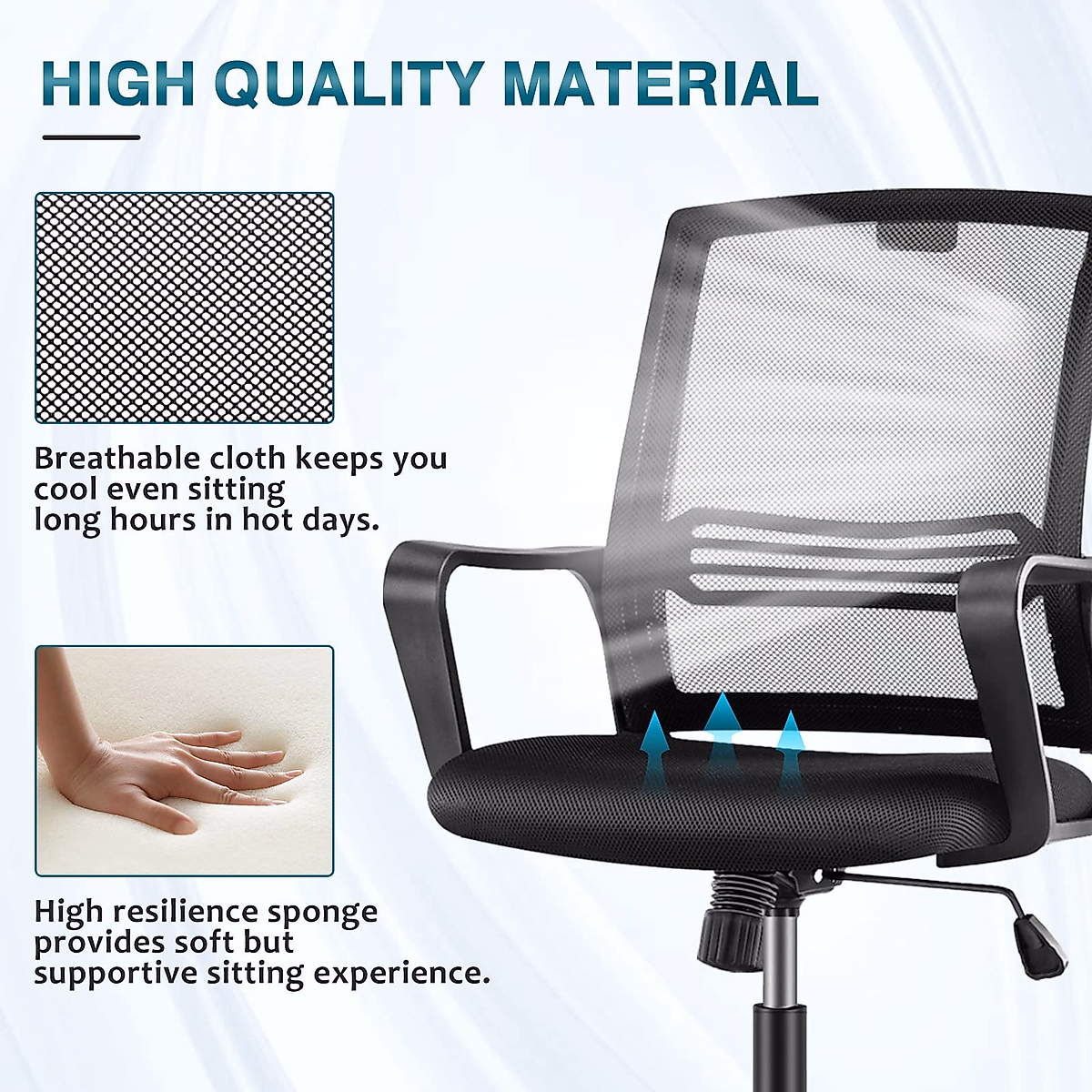 HIGH QUALITY MATERIAL

Breathable cloth keeps you cool even sitting long hours in hot days.

High resilience sponge provides soft but supportive sitting experience.